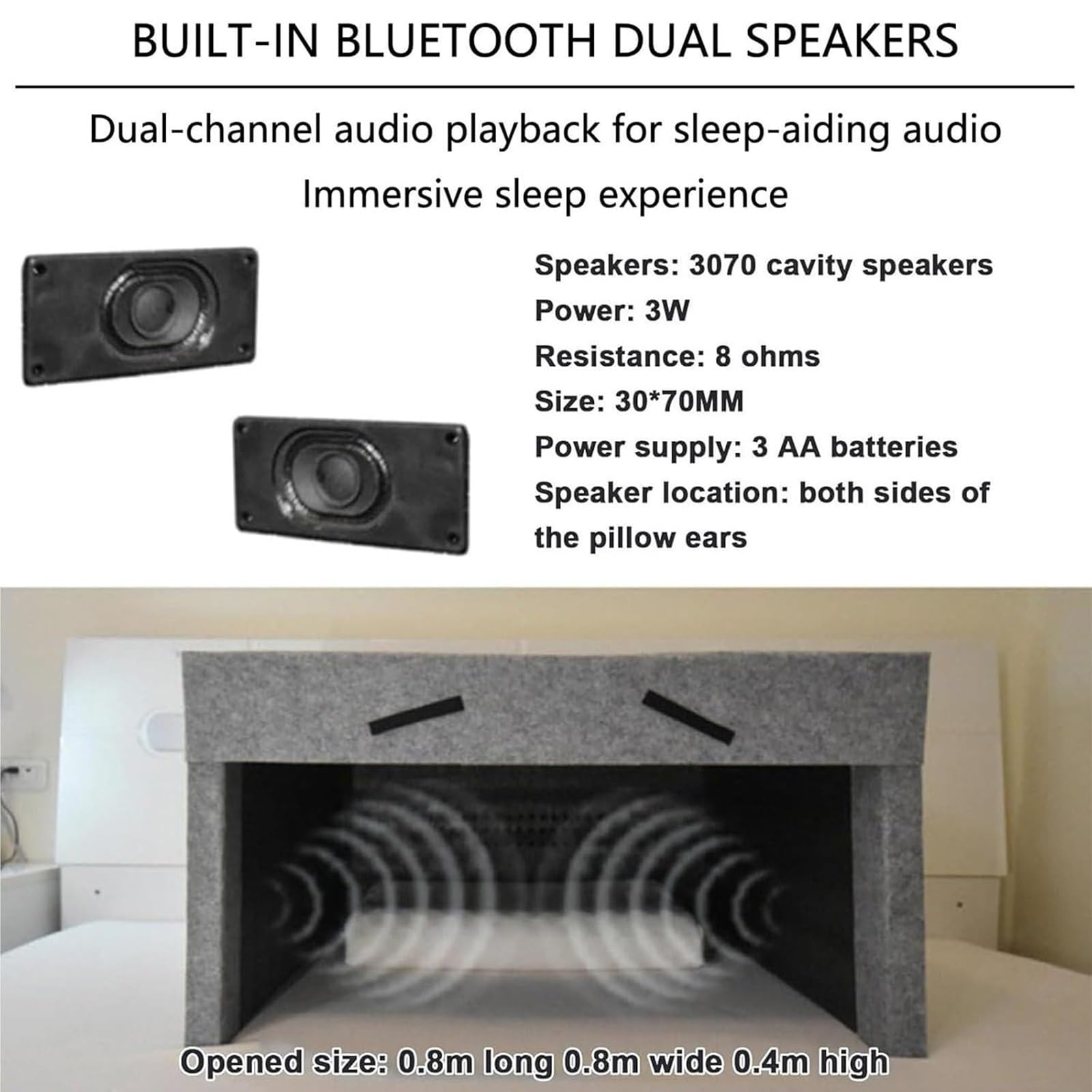 BUILT-IN BLUETOOTH DUAL SPEAKERS

Dual-channel audio playback for sleep-aiding audio

Immersive sleep experience

Speakers: 3070 cavity speakers
Power: 3W
Resistance: 8 ohms
Size: 30*70MM
Power supply: 3 AA batteries
Speaker location: both sides of the pillow ears

Opened size: 0.8m long 0.8m wide 0.4m high